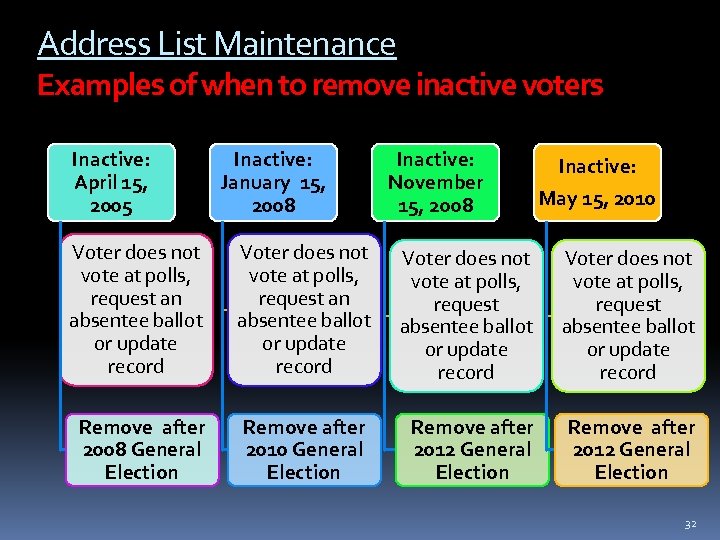 Address List Maintenance
Examples of when to remove inactive voters

Inactive: April 15, 2005

Voter does not vote at polls, request an absentee ballot or update record

Remove after 2008 General Election

Inactive: January 15, 2008

Voter does not vote at polls, request an absentee ballot or update record

Remove after 2010 General Election

Inactive: November 15, 2008

Voter does not vote at polls, request absentee ballot or update record

Remove after 2012 General Election

Inactive: May 15, 2010

Voter does not vote at polls, request absentee ballot or update record

Remove after 2012 General Election

32